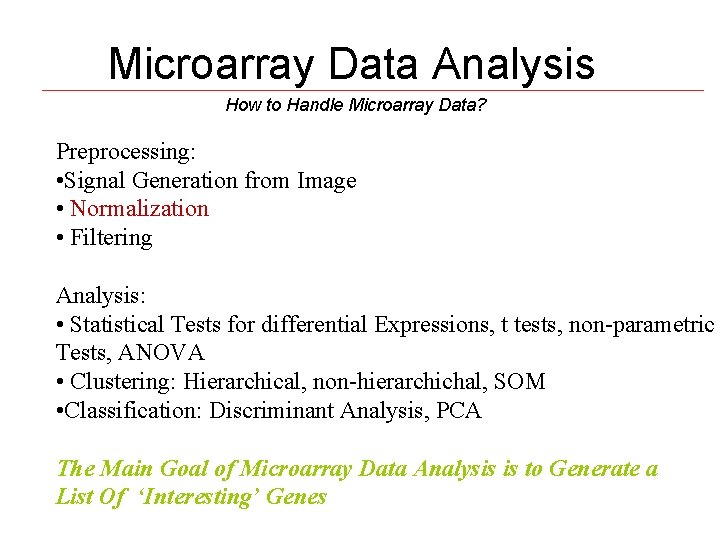 Microarray Data Analysis

How to Handle Microarray Data?

Preprocessing:
•Signal Generation from Image
• Normalization
• Filtering

Analysis:
• Statistical Tests for differential Expressions, t tests, non-parametric Tests, ANOVA
• Clustering: Hierarchical, non-hierarchichal, SOM
•Classification: Discriminant Analysis, PCA

The Main Goal of Microarray Data Analysis is to Generate a List Of 'Interesting' Genes